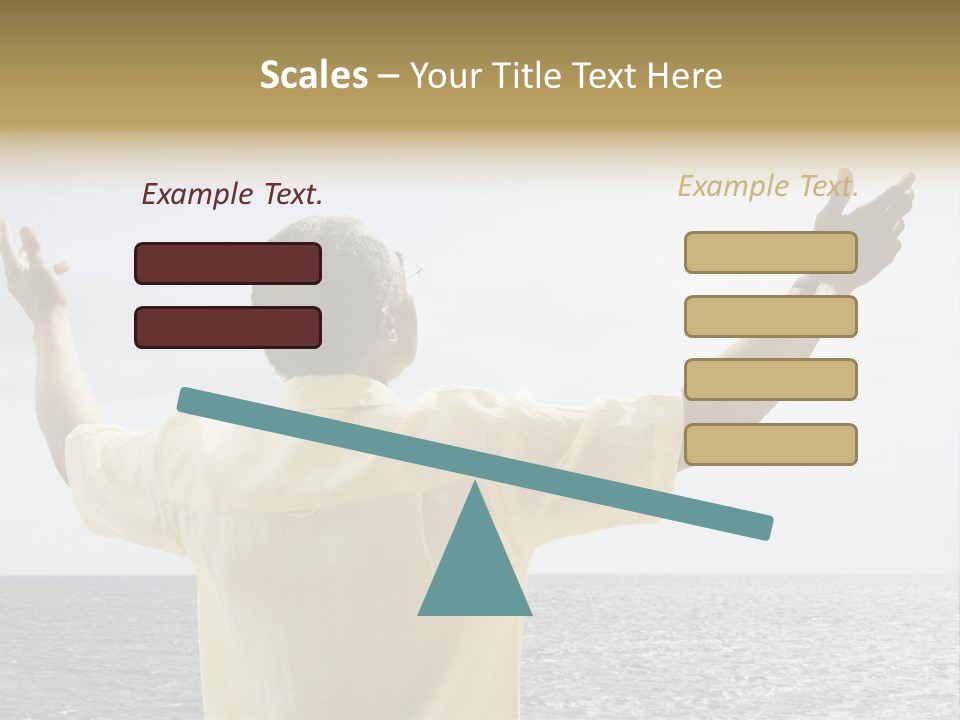 Scales – Your Title Text Here

Example Text.

Example Text.